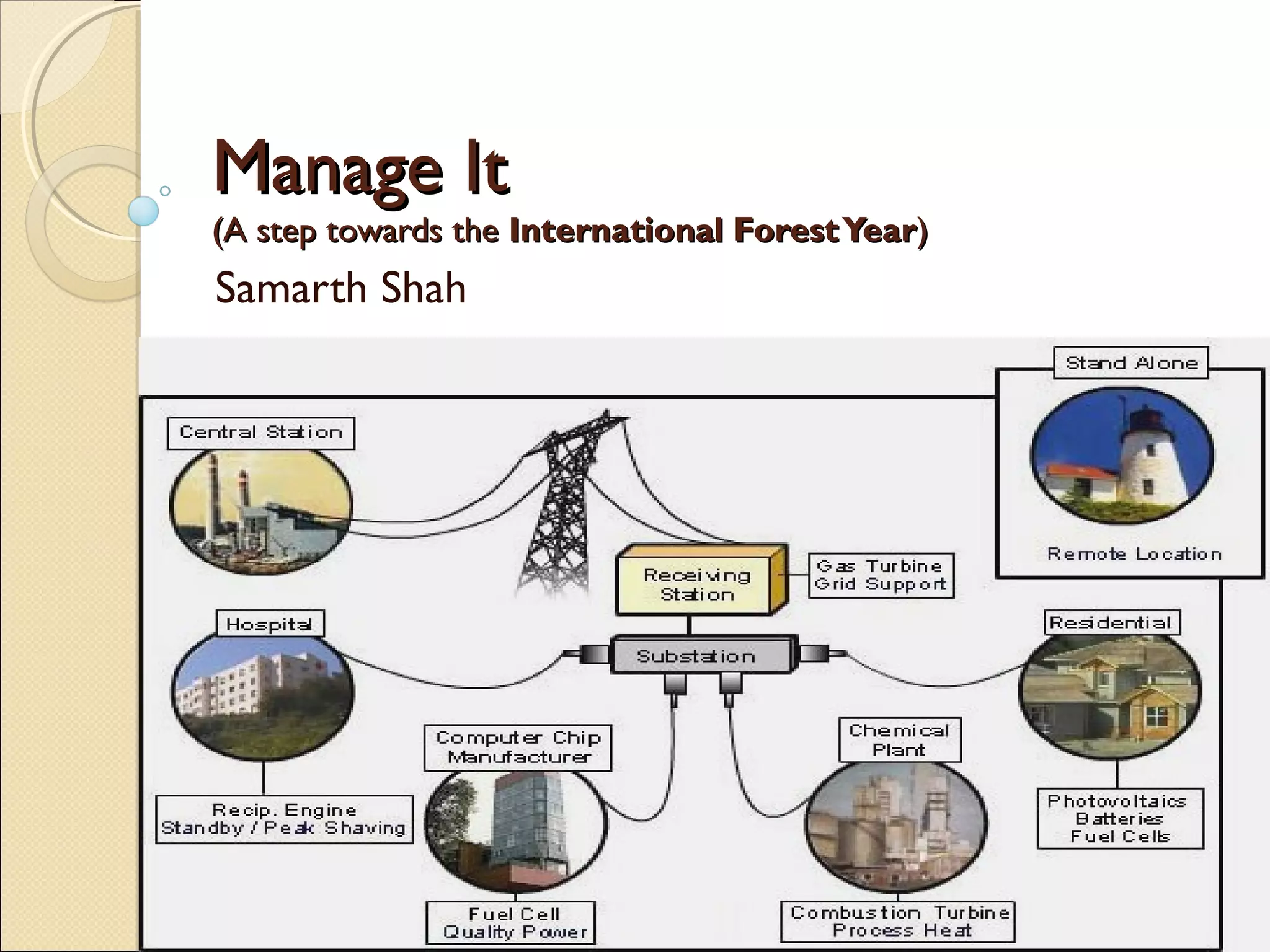 Manage It
(A step towards the International Forest Year)
Samarth Shah

Stand Alone
Remote Location
Central Station
Receiving Station
Gas Turbine Grid Support
Hospital
Substation
Residential
Computer Chip Manufacturer
Chemical Plant
Recip. Engine Standby / Peak Shaving
Photovoltaics Batteries Fuel Cells
Fuel Cell Quality Power
Combustion Turbine Process Heat